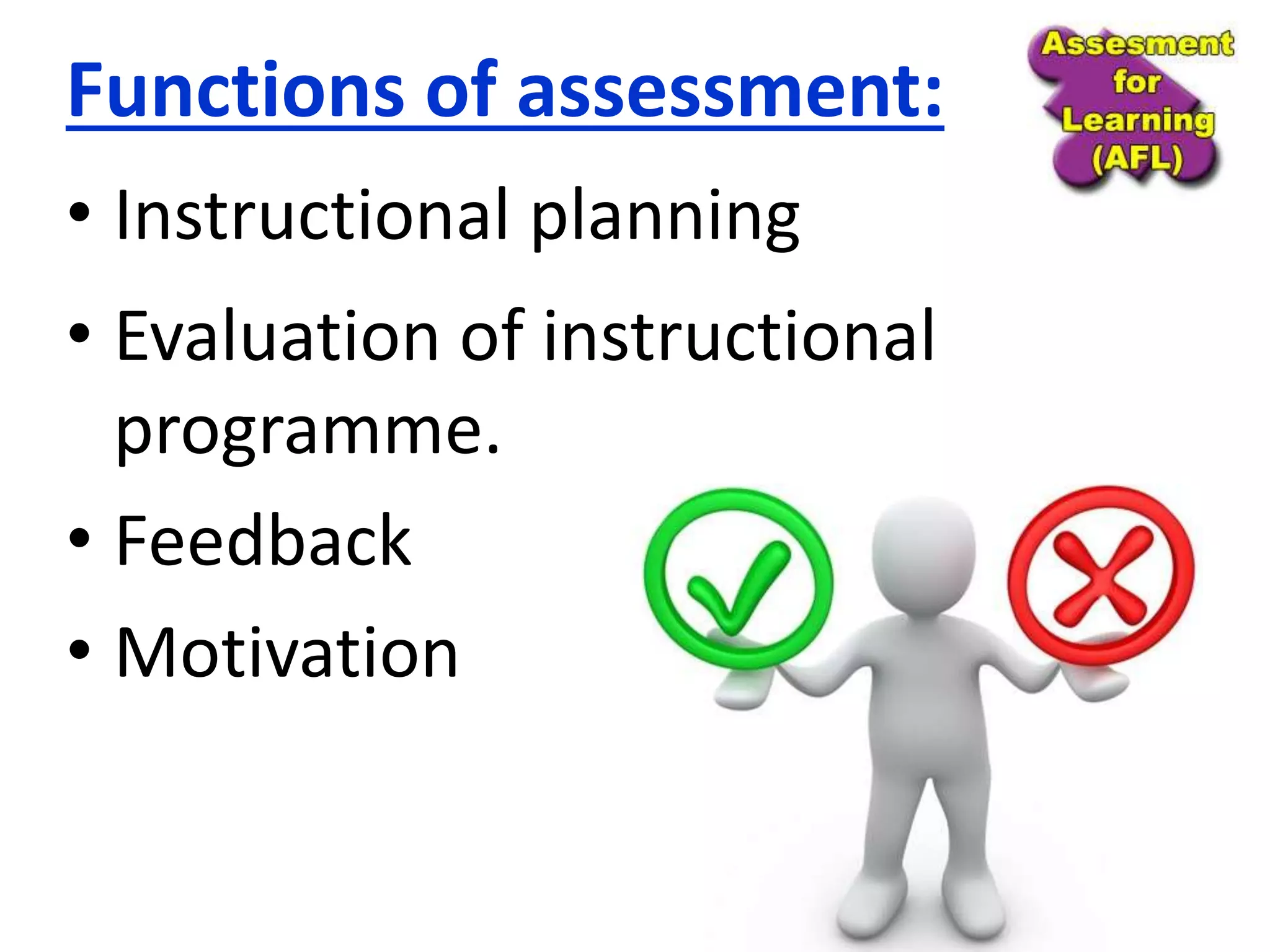 Functions of assessment:

Assesment for Learning (AFL)

• Instructional planning

• Evaluation of instructional programme.

• Feedback

• Motivation